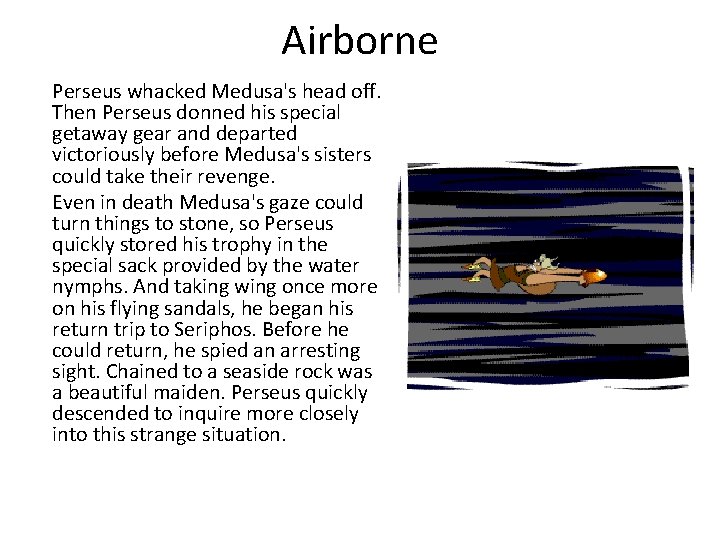 Airborne

Perseus whacked Medusa's head off. Then Perseus donned his special getaway gear and departed victoriously before Medusa's sisters could take their revenge.

Even in death Medusa's gaze could turn things to stone, so Perseus quickly stored his trophy in the special sack provided by the water nymphs. And taking wing once more on his flying sandals, he began his return trip to Seriphos. Before he could return, he spied an arresting sight. Chained to a seaside rock was a beautiful maiden. Perseus quickly descended to inquire more closely into this strange situation.